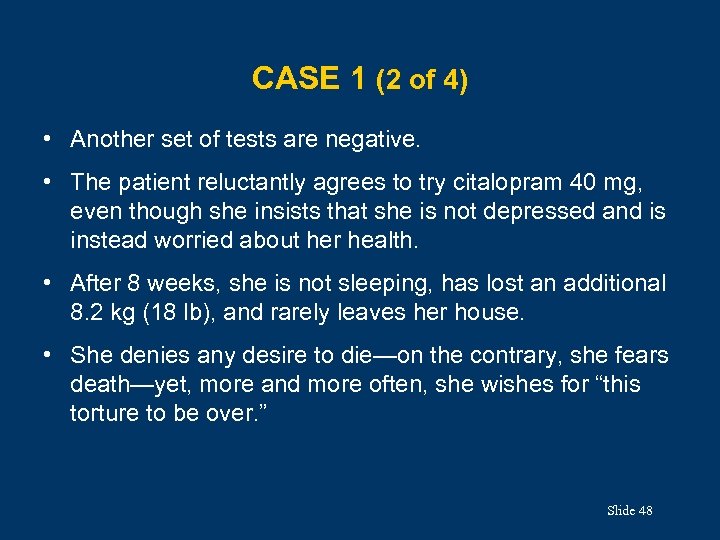 CASE 1 (2 of 4)

• Another set of tests are negative.

• The patient reluctantly agrees to try citalopram 40 mg, even though she insists that she is not depressed and is instead worried about her health.

• After 8 weeks, she is not sleeping, has lost an additional 8.2 kg (18 lb), and rarely leaves her house.

• She denies any desire to die—on the contrary, she fears death—yet, more and more often, she wishes for “this torture to be over.”

Slide 48